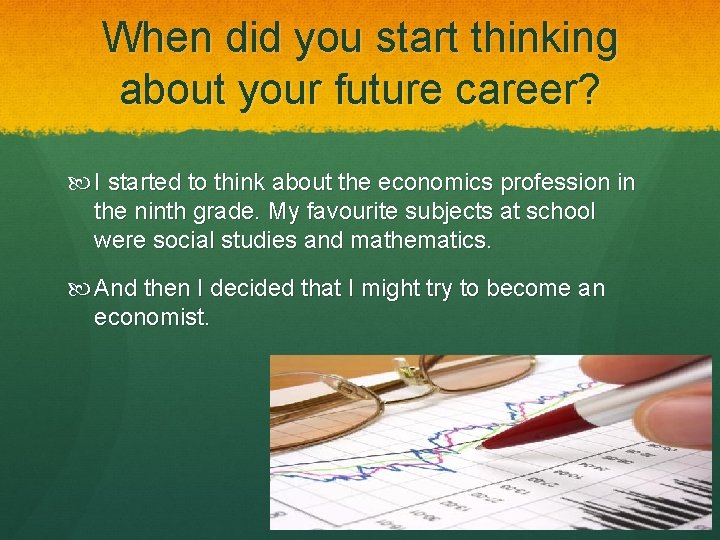 When did you start thinking about your future career?

I started to think about the economics profession in the ninth grade. My favourite subjects at school were social studies and mathematics.

And then I decided that I might try to become an economist.